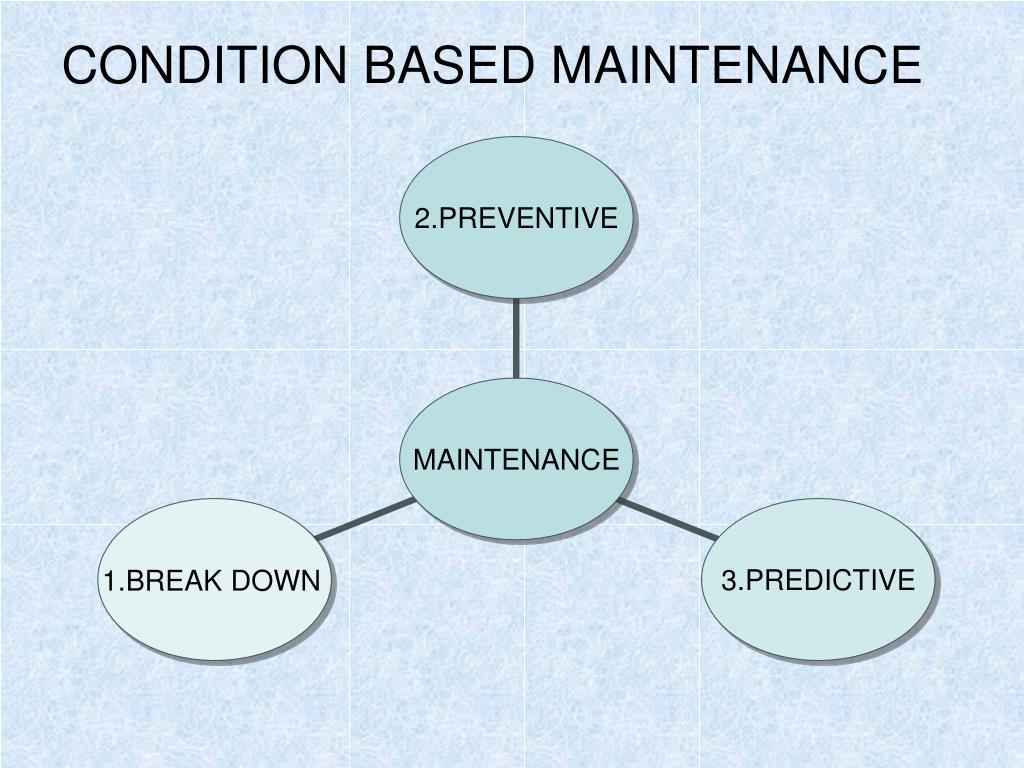 CONDITION BASED MAINTENANCE

2.PREVENTIVE

MAINTENANCE

1.BREAK DOWN

3.PREDICTIVE